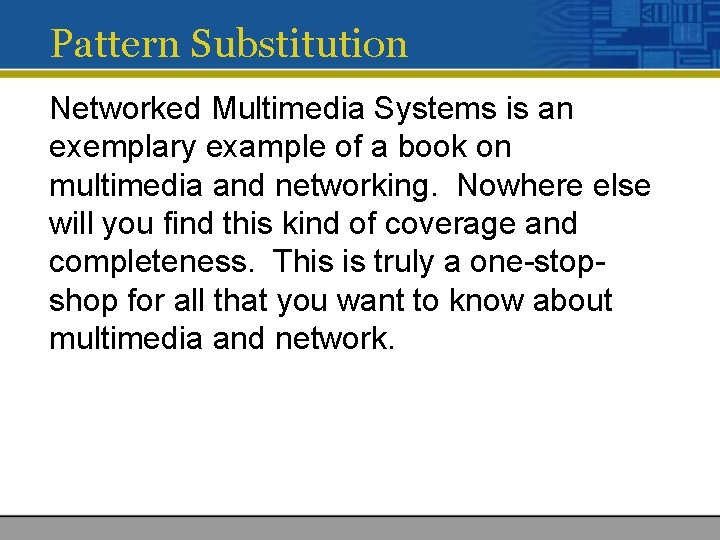 Pattern Substitution

Networked Multimedia Systems is an exemplary example of a book on multimedia and networking.  Nowhere else will you find this kind of coverage and completeness.  This is truly a one-stop-shop for all that you want to know about multimedia and network.